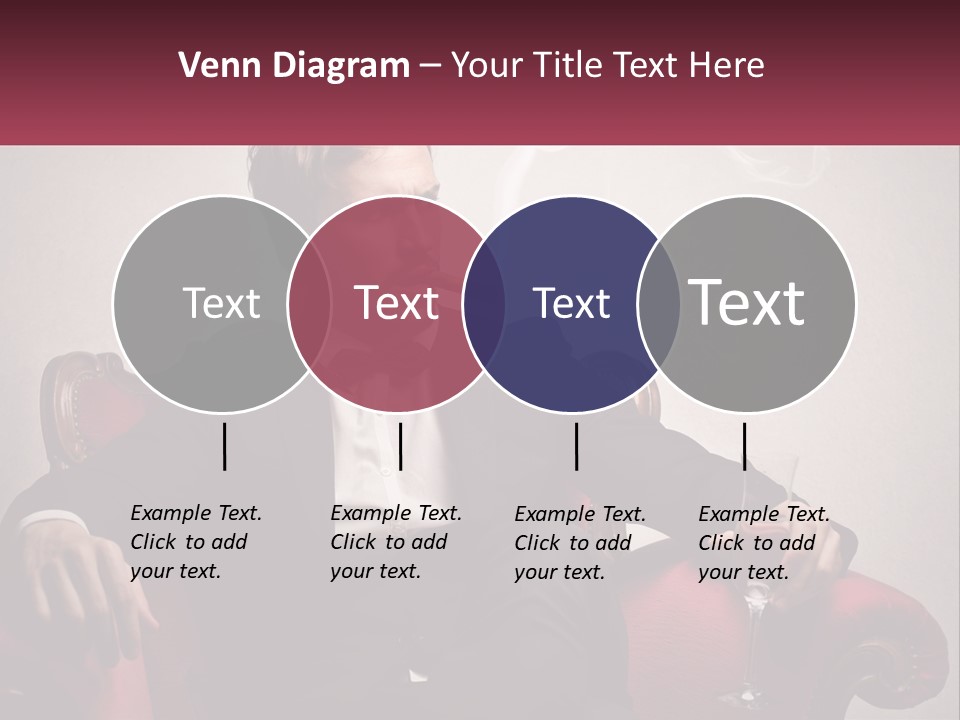 Venn Diagram – Your Title Text Here

Text

Text

Text

Text

Example Text. Click to add your text.

Example Text. Click to add your text.

Example Text. Click to add your text.

Example Text. Click to add your text.